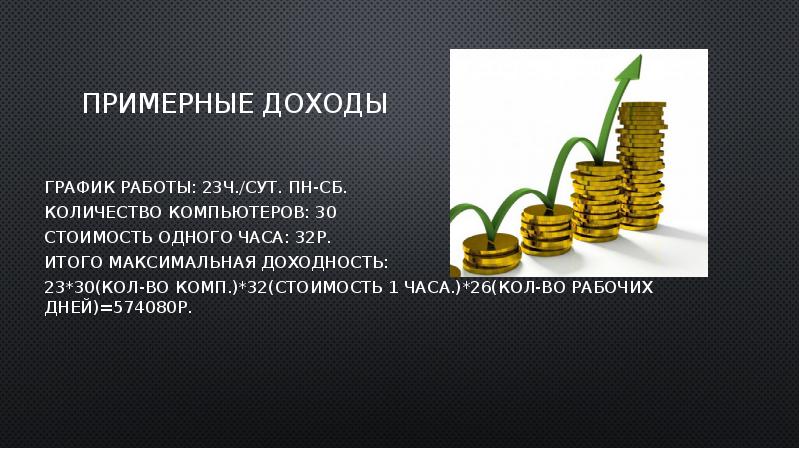 ПРИМЕРНЫЕ ДОХОДЫ

ГРАФИК РАБОТЫ: 23Ч./СУТ. ПН-СБ.
КОЛИЧЕСТВО КОМПЬЮТЕРОВ: 30
СТОИМОСТЬ ОДНОГО ЧАСА: 32Р.
ИТОГО МАКСИМАЛЬНАЯ ДОХОДНОСТЬ:
23*30(КОЛ-ВО КОМП.)*32(СТОИМОСТЬ 1 ЧАСА.)*26(КОЛ-ВО РАБОЧИХ ДНЕЙ)=574080Р.